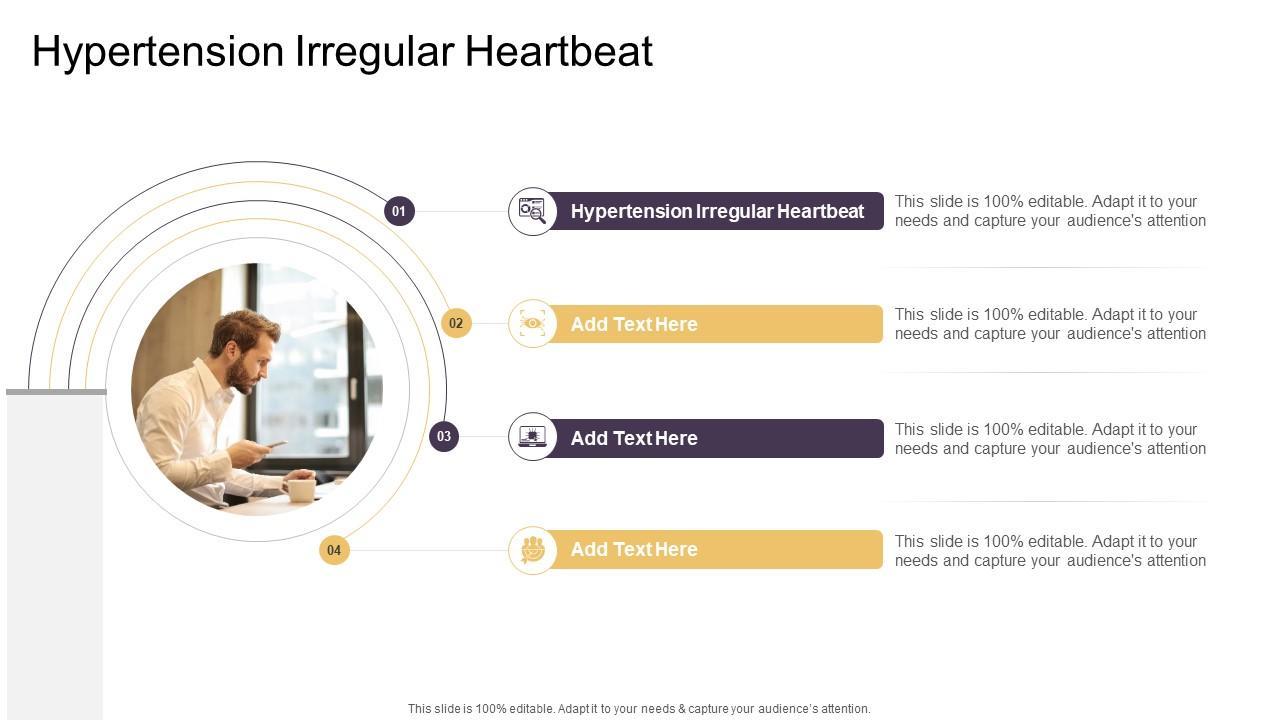 Hypertension Irregular Heartbeat

01

Hypertension Irregular Heartbeat

This slide is 100% editable. Adapt it to your needs and capture your audience's attention

02

Add Text Here

This slide is 100% editable. Adapt it to your needs and capture your audience's attention

03

Add Text Here

This slide is 100% editable. Adapt it to your needs and capture your audience's attention

04

Add Text Here

This slide is 100% editable. Adapt it to your needs and capture your audience's attention

This slide is 100% editable. Adapt it to your needs & capture your audience's attention.